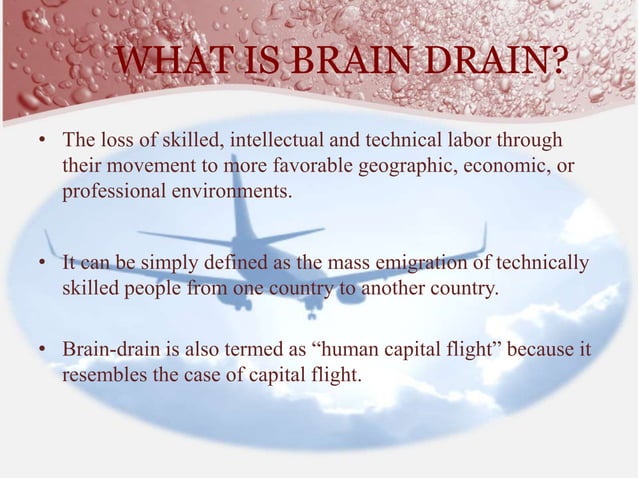 WHAT IS BRAIN DRAIN?

• The loss of skilled, intellectual and technical labor through their movement to more favorable geographic, economic, or professional environments.

• It can be simply defined as the mass emigration of technically skilled people from one country to another country.

• Brain-drain is also termed as “human capital flight” because it resembles the case of capital flight.